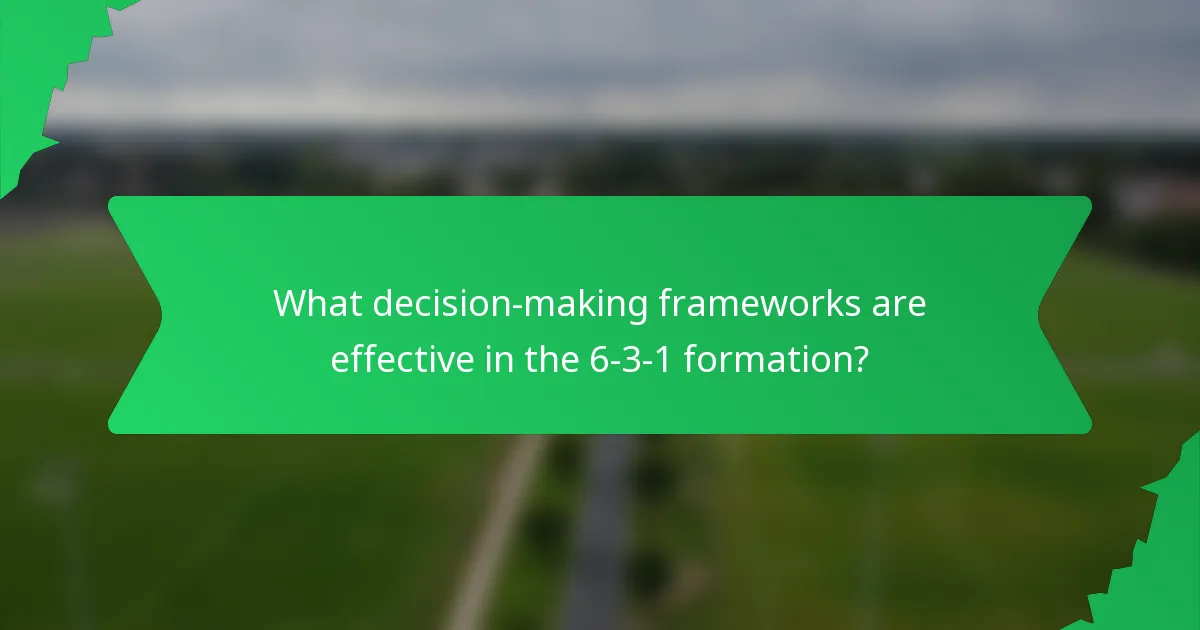 What decision-making frameworks are effective in the 6-3-1 formation?